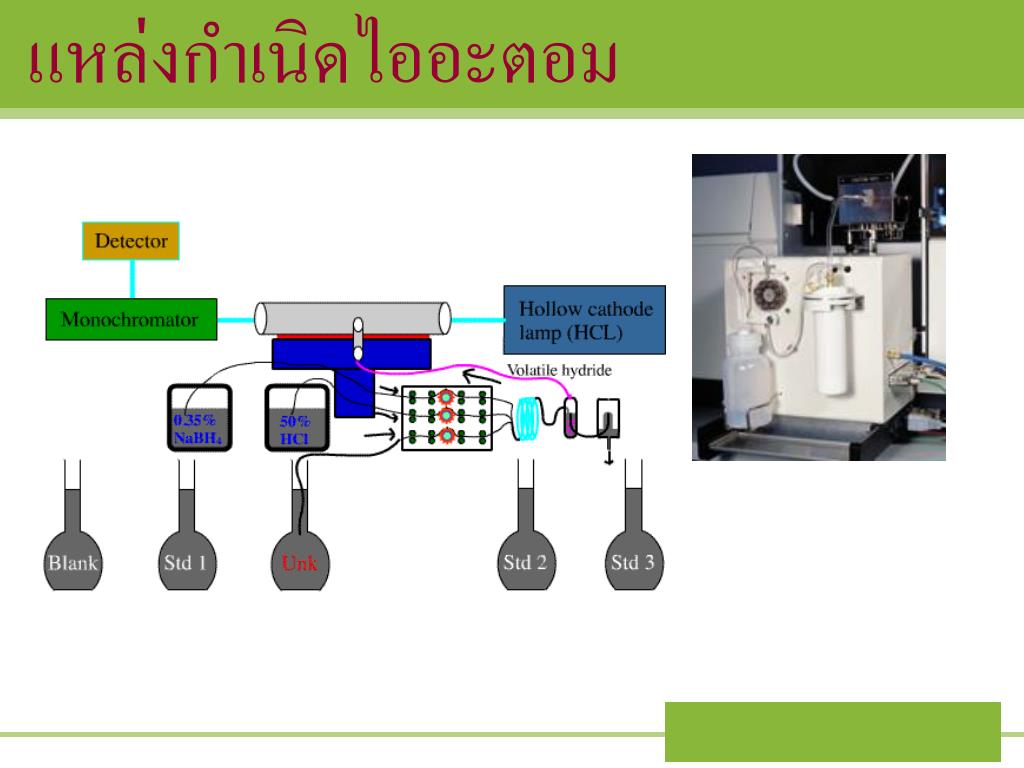 แหล่งกำเนิดไออะตอม

Detector

Monochromator

Hollow cathode lamp (HCL)

Volatile hydride

0.35% $NaBH_4$

50% HCl

Blank

Std 1

Unk

Std 2

Std 3